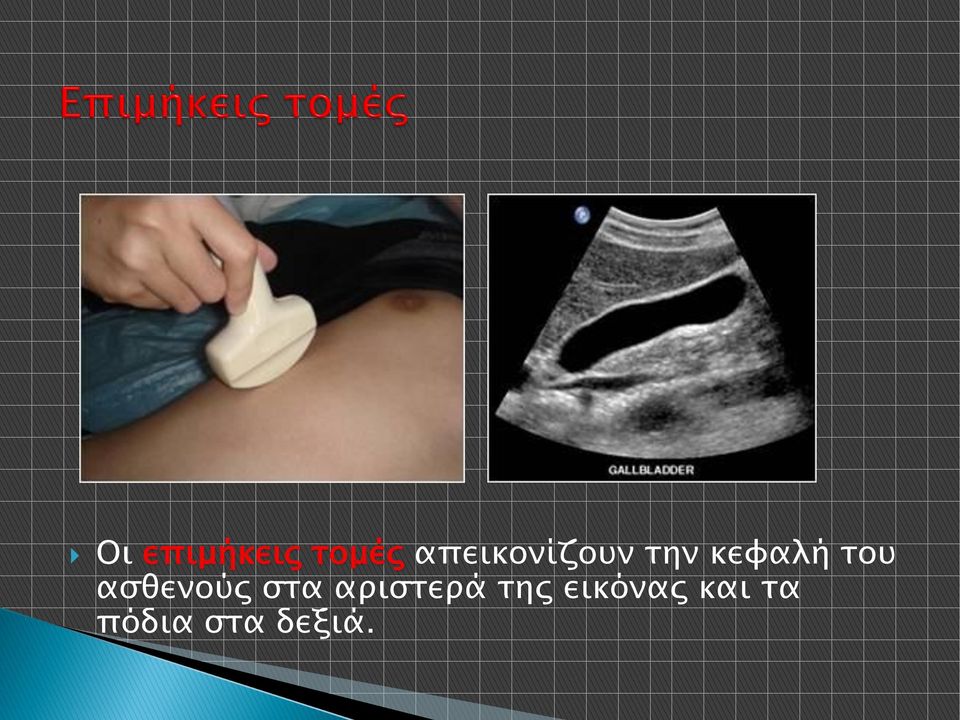 Επιμήκεις τομές

GALLBLADDER

Οι επιμήκεις τομές απεικονίζουν την κεφαλή του ασθενούς στα αριστερά της εικόνας και τα πόδια στα δεξιά.